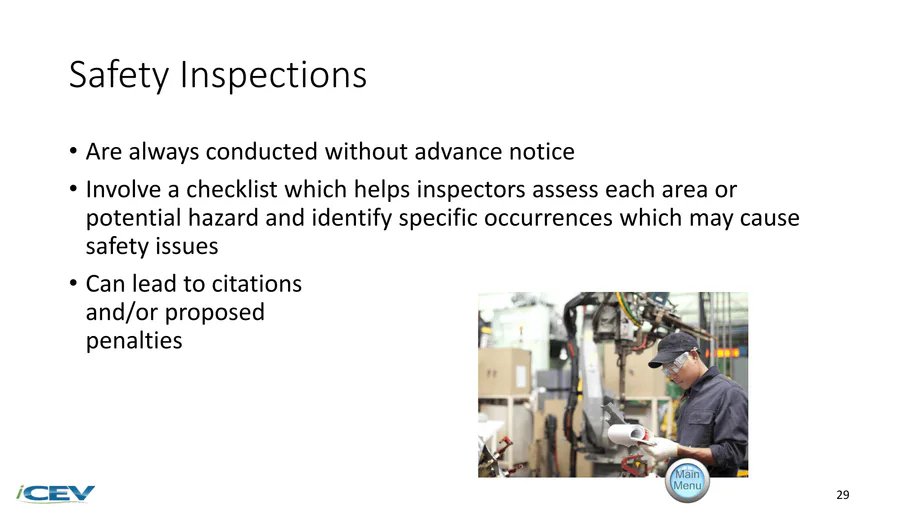 Safety Inspections

• Are always conducted without advance notice
• Involve a checklist which helps inspectors assess each area or potential hazard and identify specific occurrences which may cause safety issues
• Can lead to citations and/or proposed penalties

Main Menu

iCEV

29